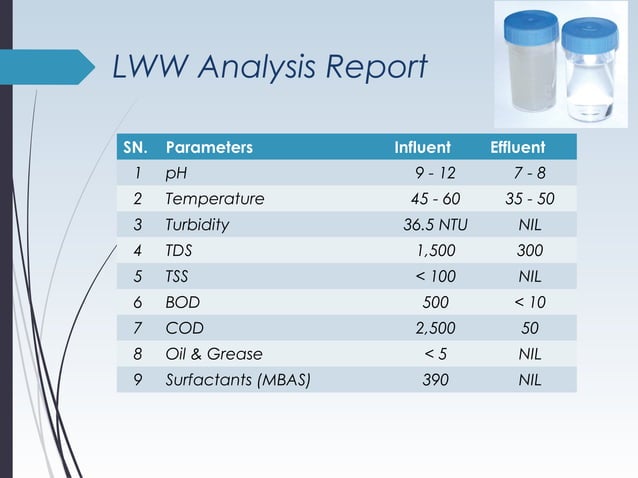 LWW Analysis Report

| SN. | Parameters | Influent | Effluent |
|---|---|---|---|
| 1 | pH | 9 - 12 | 7 - 8 |
| 2 | Temperature | 45 - 60 | 35 - 50 |
| 3 | Turbidity | 36.5 NTU | NIL |
| 4 | TDS | 1,500 | 300 |
| 5 | TSS | < 100 | NIL |
| 6 | BOD | 500 | < 10 |
| 7 | COD | 2,500 | 50 |
| 8 | Oil & Grease | < 5 | NIL |
| 9 | Surfactants (MBAS) | 390 | NIL |